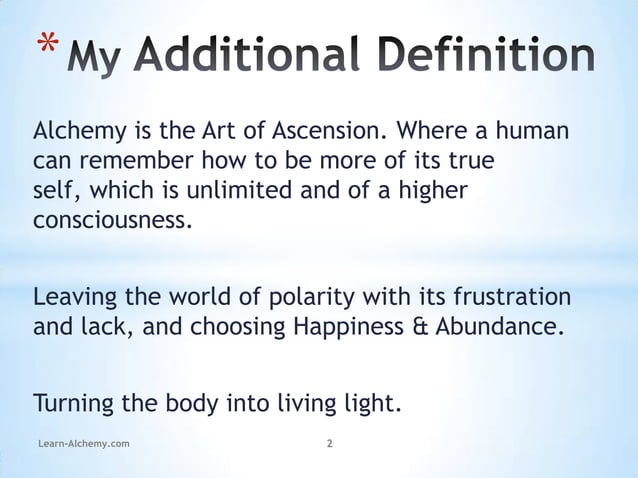 * My Additional Definition

Alchemy is the Art of Ascension. Where a human can remember how to be more of its true self, which is unlimited and of a higher consciousness.

Leaving the world of polarity with its frustration and lack, and choosing Happiness & Abundance.

Turning the body into living light.

Learn-Alchemy.com

2